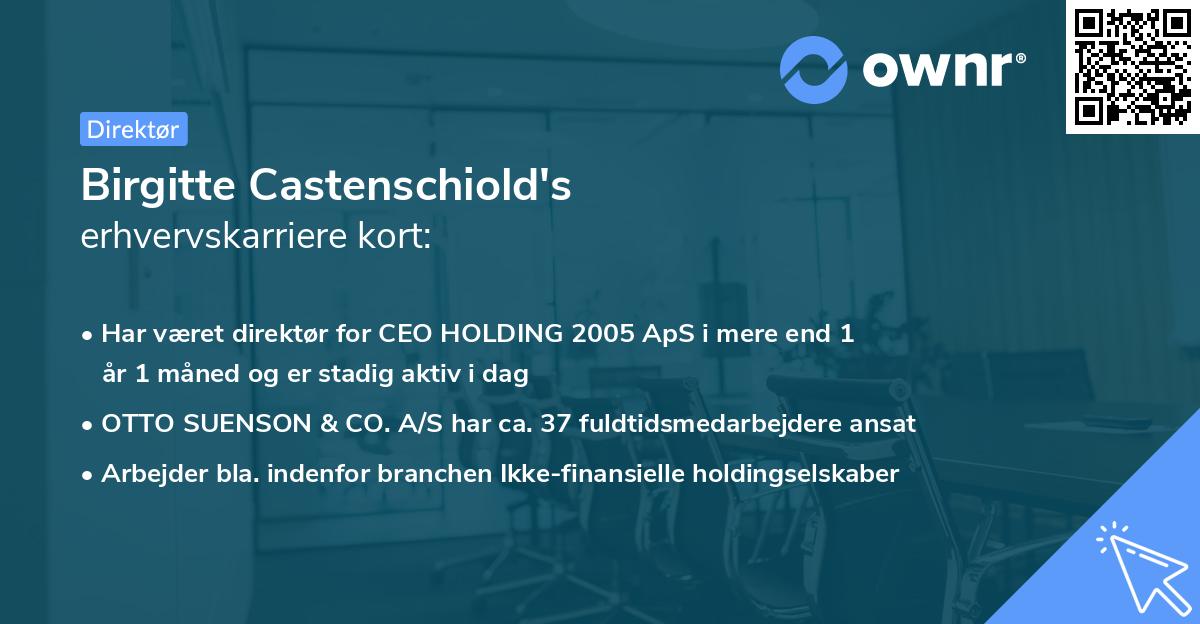 ownr®

Direktør

Birgitte Castenschiold's
erhvervskarriere kort:

• Har været direktør for CEO HOLDING 2005 ApS i mere end 1 år 1 måned og er stadig aktiv i dag

• OTTO SUENSON & CO. A/S har ca. 37 fuldtidsmedarbejdere ansat

• Arbejder bla. indenfor branchen Ikke-finansielle holdingselskaber